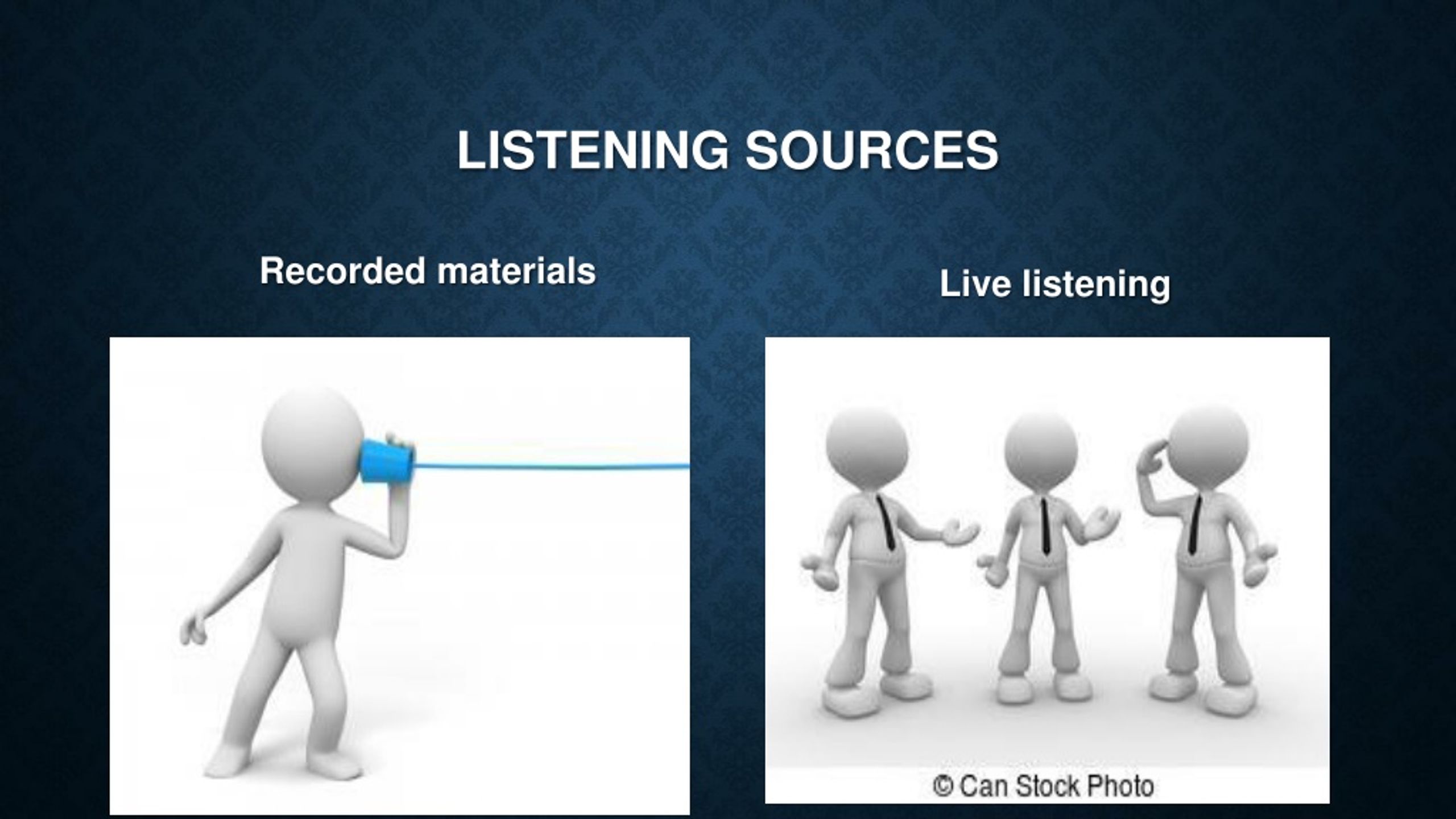 LISTENING SOURCES

Recorded materials

Live listening

© Can Stock Photo